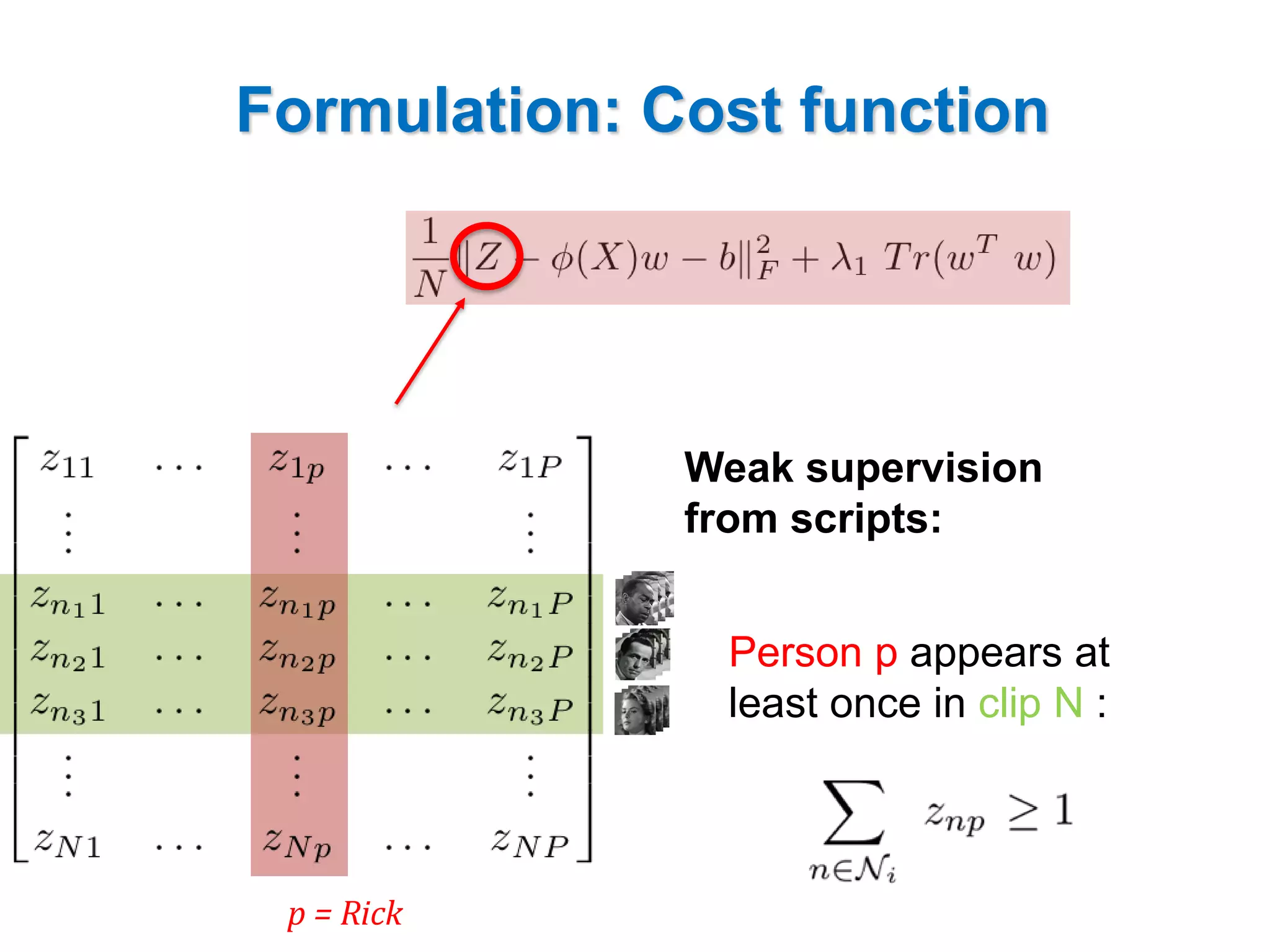 Formulation: Cost function

$\frac{1}{N}\|Z - \phi(X)w - b\|_F^2 + \lambda_1 \, Tr(w^T \, w)$

$\begin{bmatrix} z_{11} & \cdots & z_{1p} & \cdots & z_{1P} \\ \vdots & & \vdots & & \vdots \\ z_{n_1 1} & \cdots & z_{n_1 p} & \cdots & z_{n_1 P} \\ z_{n_2 1} & \cdots & z_{n_2 p} & \cdots & z_{n_2 P} \\ z_{n_3 1} & \cdots & z_{n_3 p} & \cdots & z_{n_3 P} \\ \vdots & & \vdots & & \vdots \\ z_{N1} & \cdots & z_{Np} & \cdots & z_{NP} \end{bmatrix}$

p = Rick

Weak supervision from scripts:

Person p appears at least once in clip N :

$\sum_{n \in \mathcal{N}_i} z_{np} \geq 1$